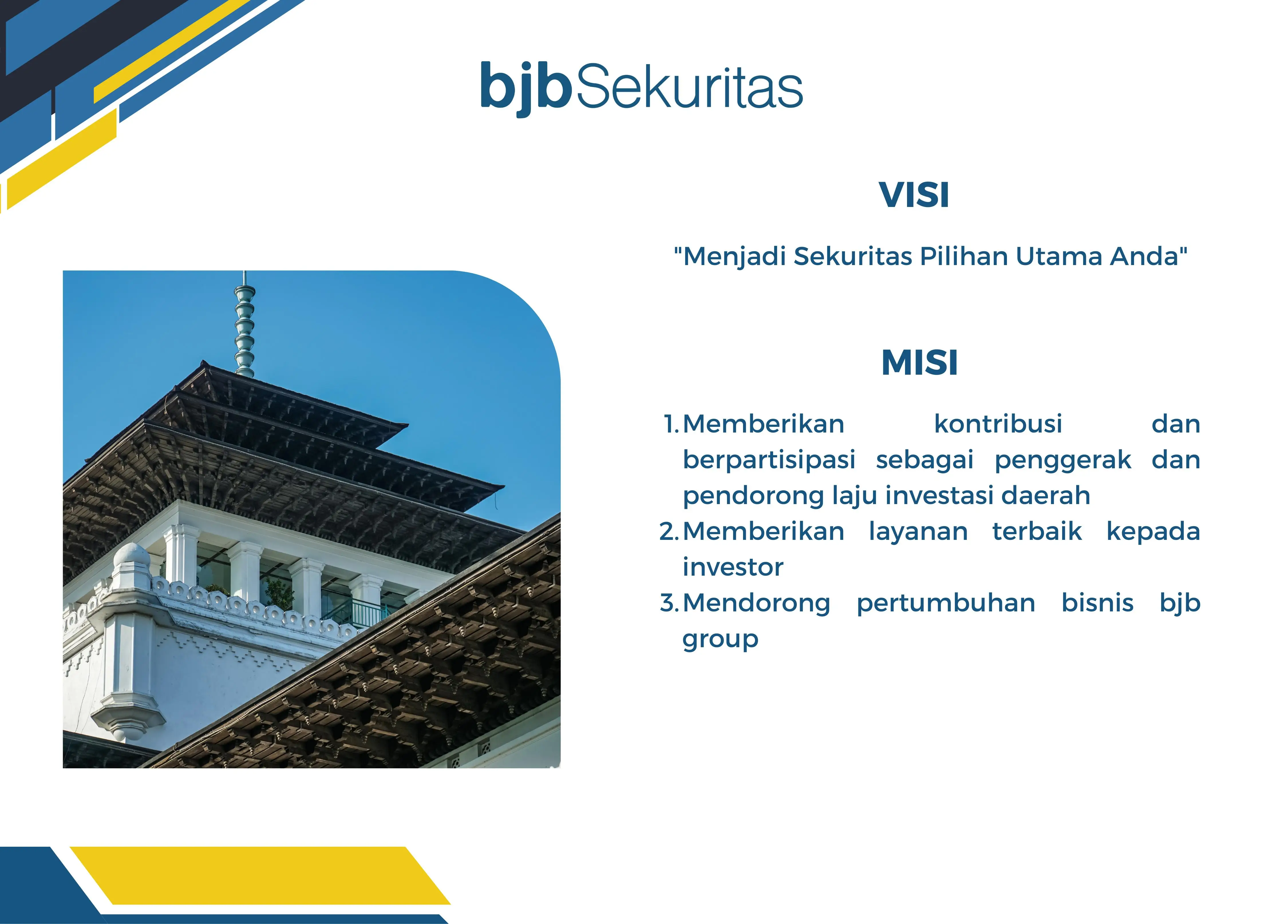 bjbSekuritas

VISI

"Menjadi Sekuritas Pilihan Utama Anda"

MISI

1. Memberikan kontribusi dan berpartisipasi sebagai penggerak dan pendorong laju investasi daerah
2. Memberikan layanan terbaik kepada investor
3. Mendorong pertumbuhan bisnis bjb group